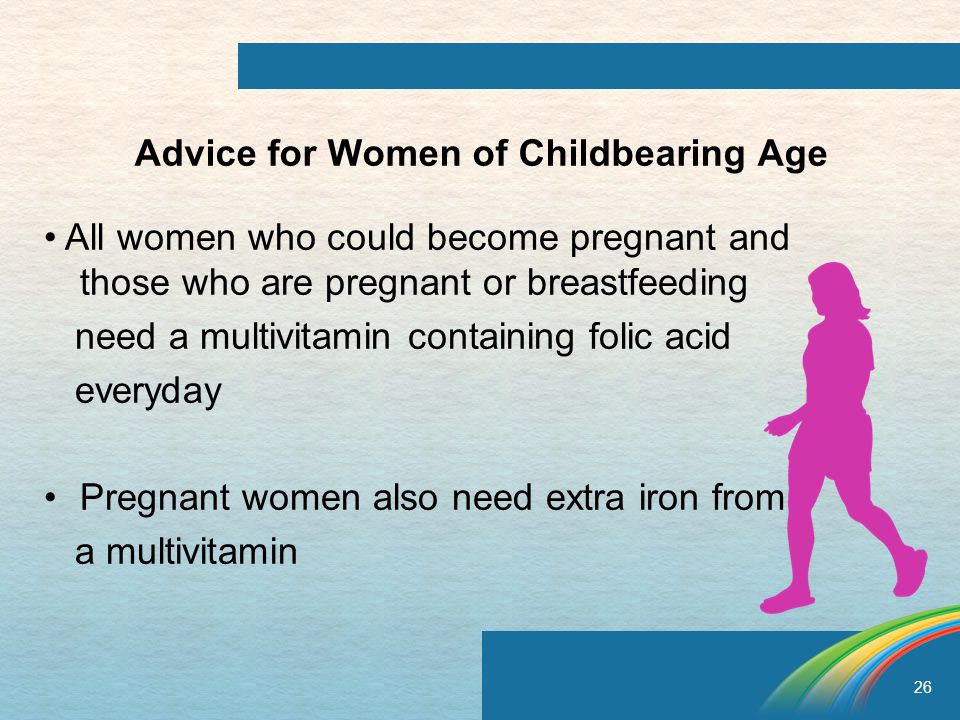 Advice for Women of Childbearing Age

• All women who could become pregnant and those who are pregnant or breastfeeding need a multivitamin containing folic acid everyday

• Pregnant women also need extra iron from a multivitamin

26